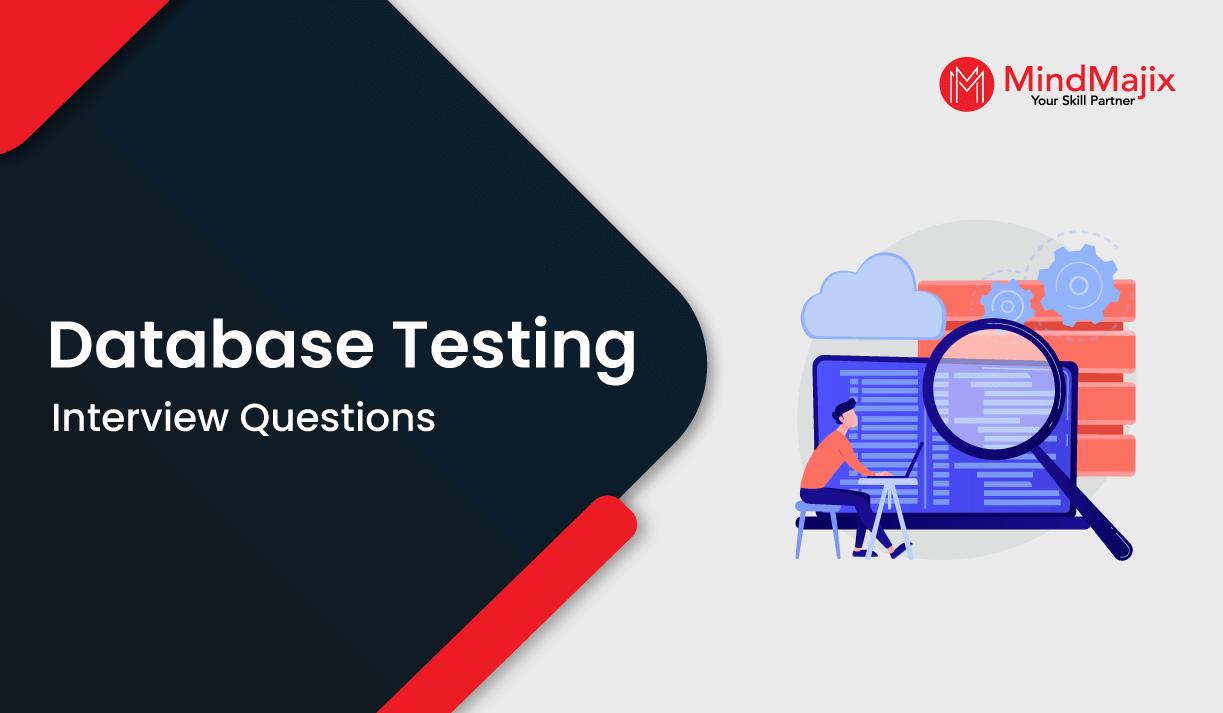 MindMajix
Your Skill Partner

Database Testing
Interview Questions